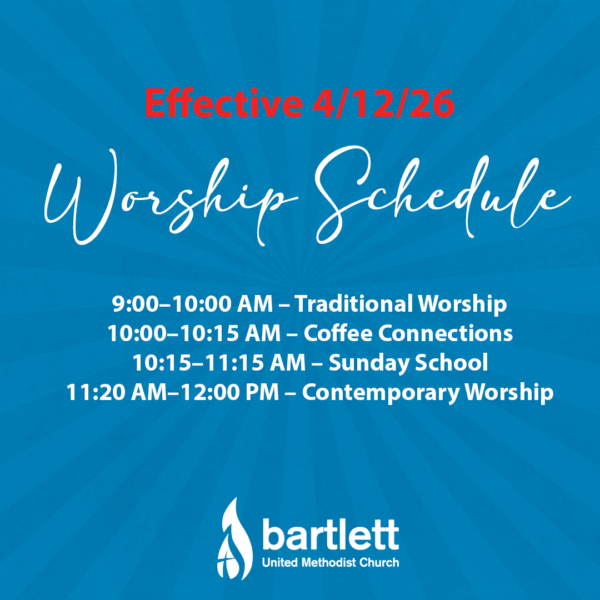 Effective 4/12/26

Worship Schedule

9:00–10:00 AM – Traditional Worship
10:00–10:15 AM – Coffee Connections
10:15–11:15 AM – Sunday School
11:20 AM–12:00 PM – Contemporary Worship

bartlett
United Methodist Church